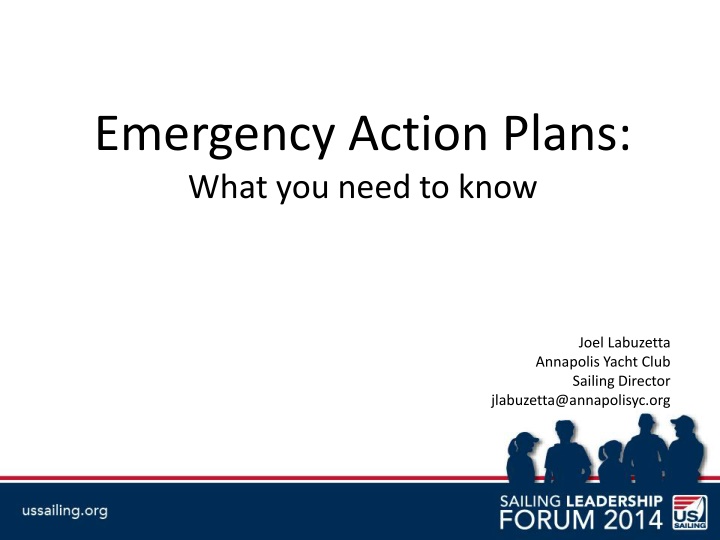 Emergency Action Plans:
What you need to know

Joel Labuzetta
Annapolis Yacht Club
Sailing Director
jlabuzetta@annapolisyc.org

ussailing.org

SAILING LEADERSHIP
FORUM 2014

US SAILING